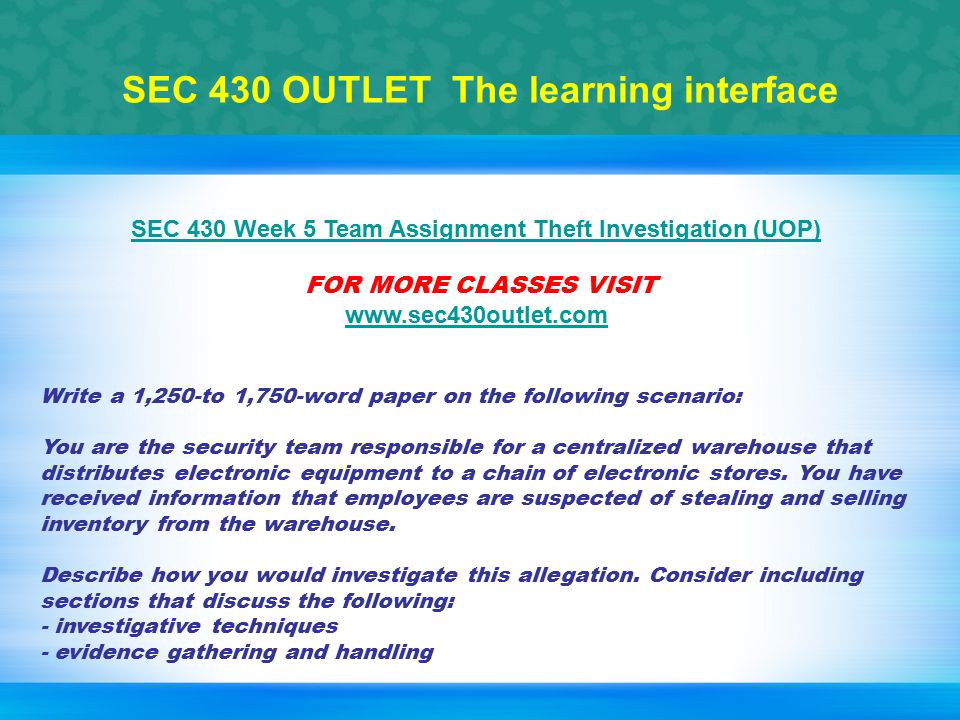 SEC 430 OUTLET The learning interface

SEC 430 Week 5 Team Assignment Theft Investigation (UOP)

FOR MORE CLASSES VISIT
www.sec430outlet.com

Write a 1,250-to 1,750-word paper on the following scenario:

You are the security team responsible for a centralized warehouse that distributes electronic equipment to a chain of electronic stores. You have received information that employees are suspected of stealing and selling inventory from the warehouse.

Describe how you would investigate this allegation. Consider including sections that discuss the following:
- investigative techniques
- evidence gathering and handling